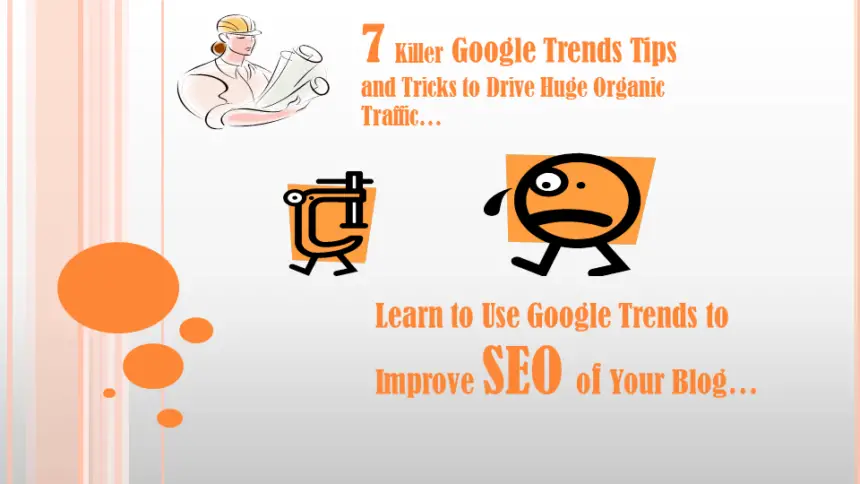 7 Killer Google Trends Tips and Tricks to Drive Huge Organic Traffic…

Learn to Use Google Trends to Improve SEO of Your Blog…